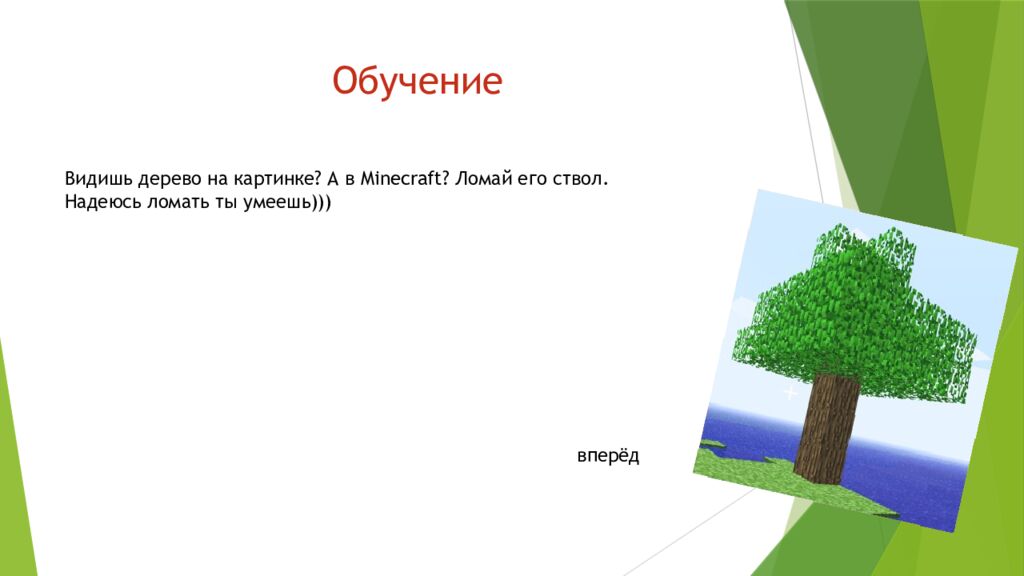 Обучение

Видишь дерево на картинке? А в Minecraft? Ломай его ствол. Надеюсь ломать ты умеешь)))

вперёд